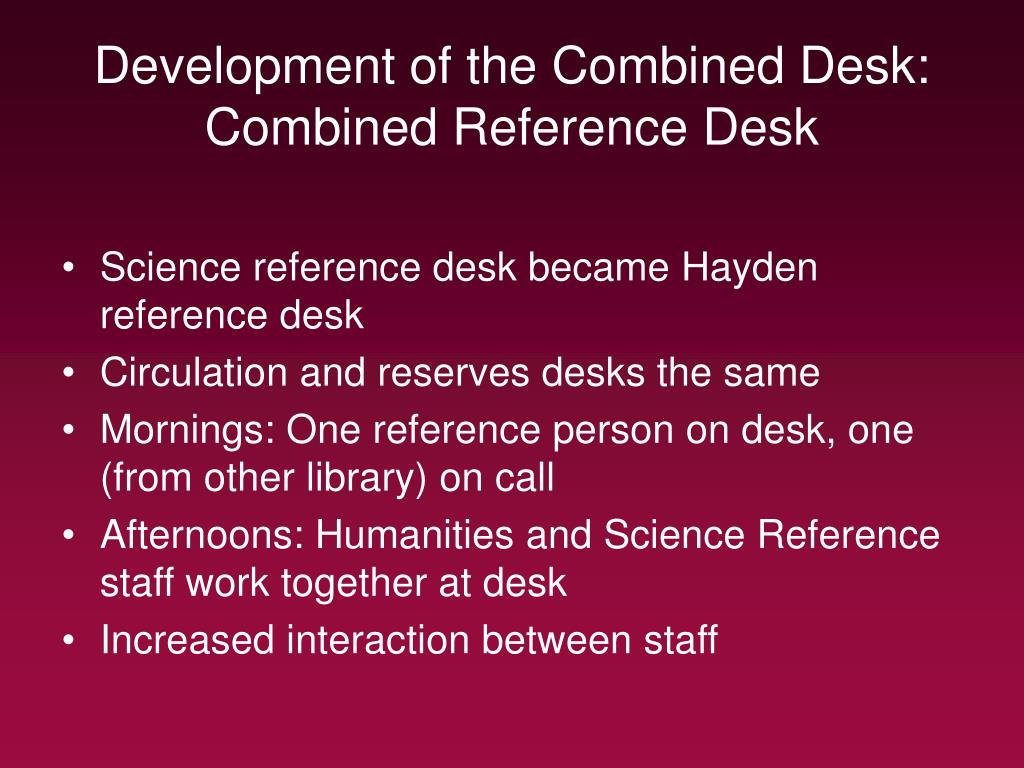 Development of the Combined Desk: Combined Reference Desk

• Science reference desk became Hayden reference desk
• Circulation and reserves desks the same
• Mornings: One reference person on desk, one (from other library) on call
• Afternoons: Humanities and Science Reference staff work together at desk
• Increased interaction between staff